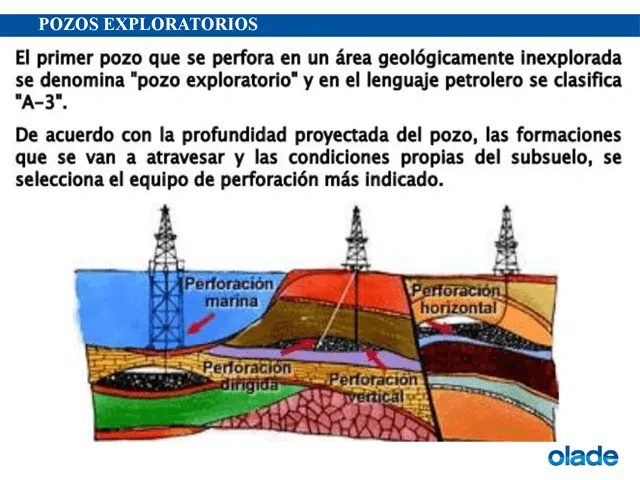 POZOS EXPLORATORIOS

El primer pozo que se perfora en un área geológicamente inexplorada se denomina "pozo exploratorio" y en el lenguaje petrolero se clasifica "A-3".

De acuerdo con la profundidad proyectada del pozo, las formaciones que se van a atravesar y las condiciones propias del subsuelo, se selecciona el equipo de perforación más indicado.

Perforación marina

Perforación horizontal

Perforación dirigida

Perforación vertical

olade